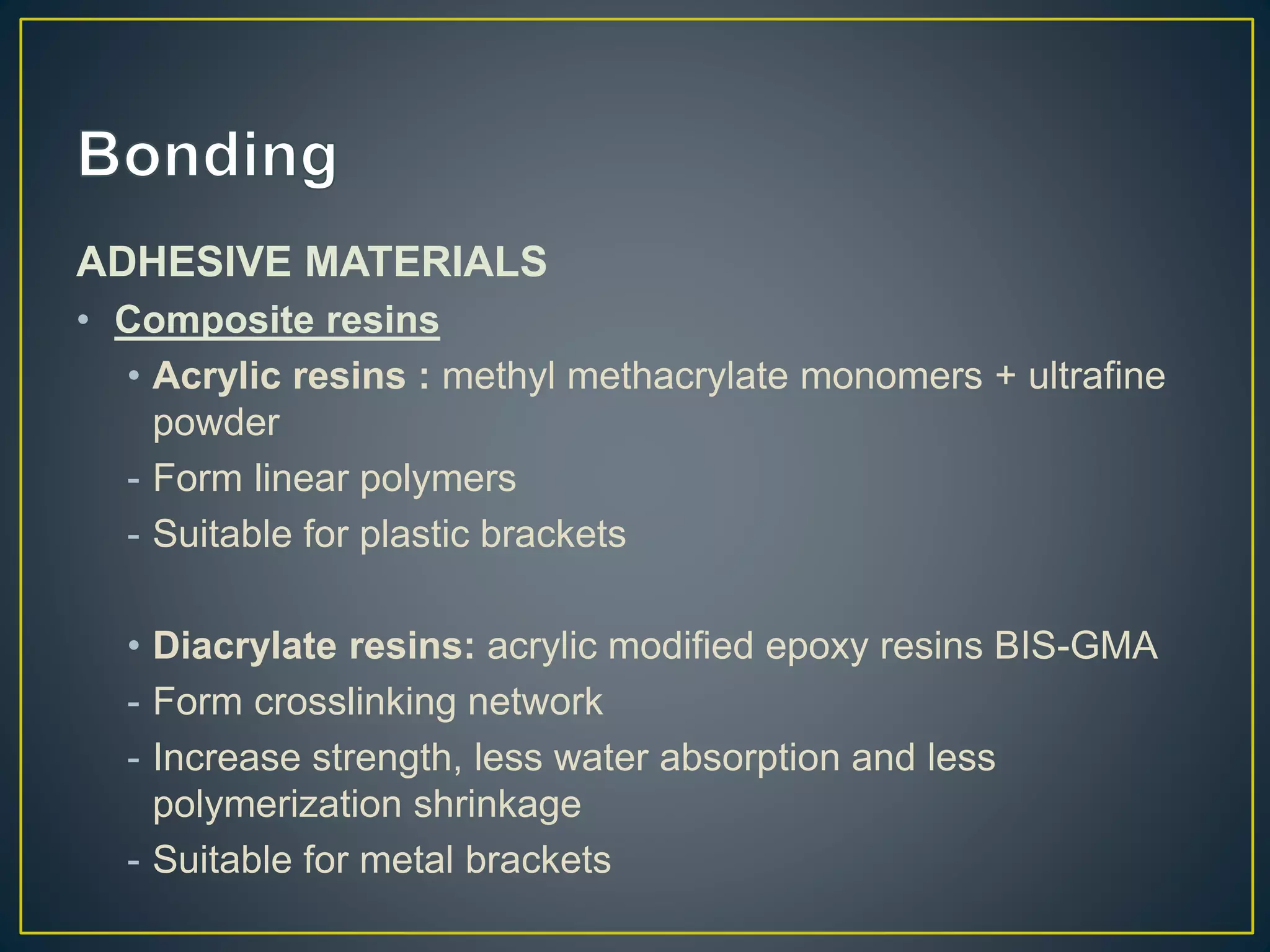 Bonding

ADHESIVE MATERIALS

• Composite resins

• Acrylic resins : methyl methacrylate monomers + ultrafine powder

- Form linear polymers

- Suitable for plastic brackets

• Diacrylate resins: acrylic modified epoxy resins BIS-GMA

- Form crosslinking network

- Increase strength, less water absorption and less polymerization shrinkage

- Suitable for metal brackets